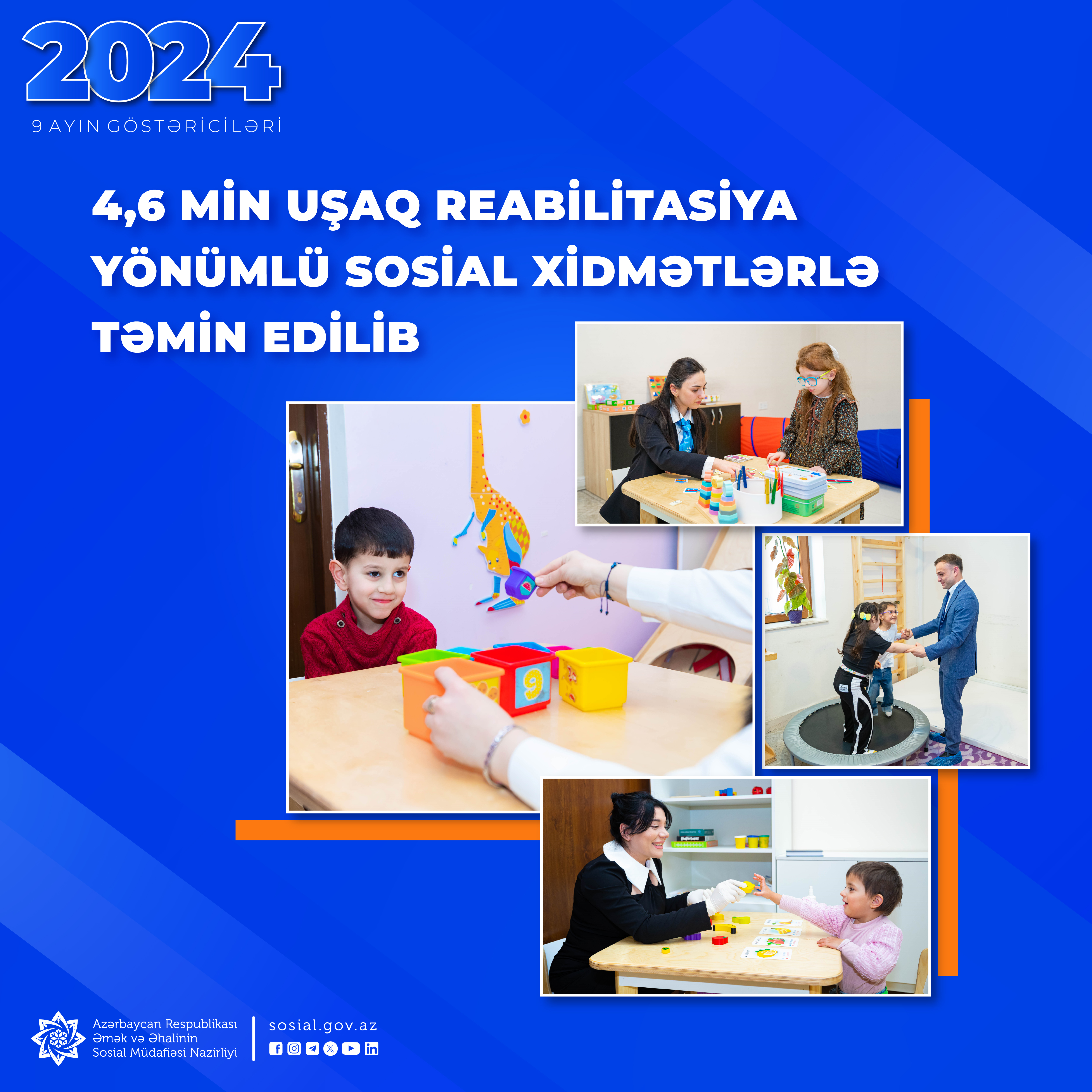 2024
9 AYIN GÖSTƏRİCİLƏRİ

4,6 MİN UŞAQ REABİLİTASİYA YÖNÜMLÜ SOSİAL XİDMƏTLƏRLƏ TƏMİN EDİLİB

9

Azərbaycan Respublikası
Əmək və Əhalinin
Sosial Müdafiəsi Nazirliyi

sosial.gov.az